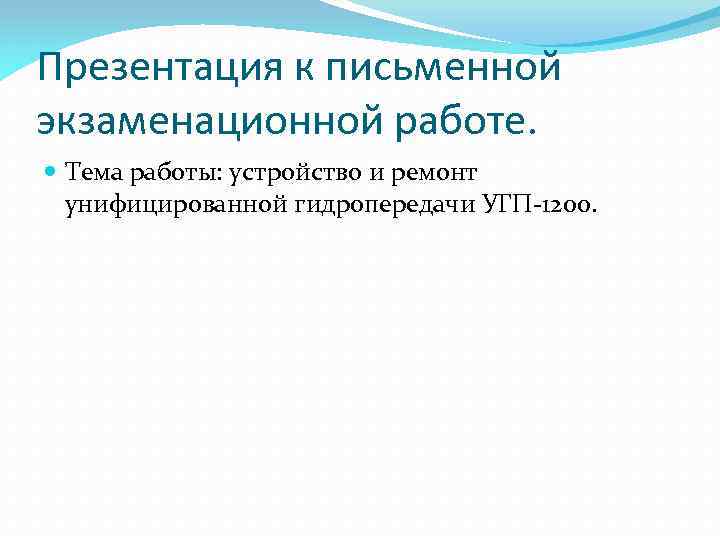 Презентация к письменной экзаменационной работе.

Тема работы: устройство и ремонт унифицированной гидропередачи УГП-1200.